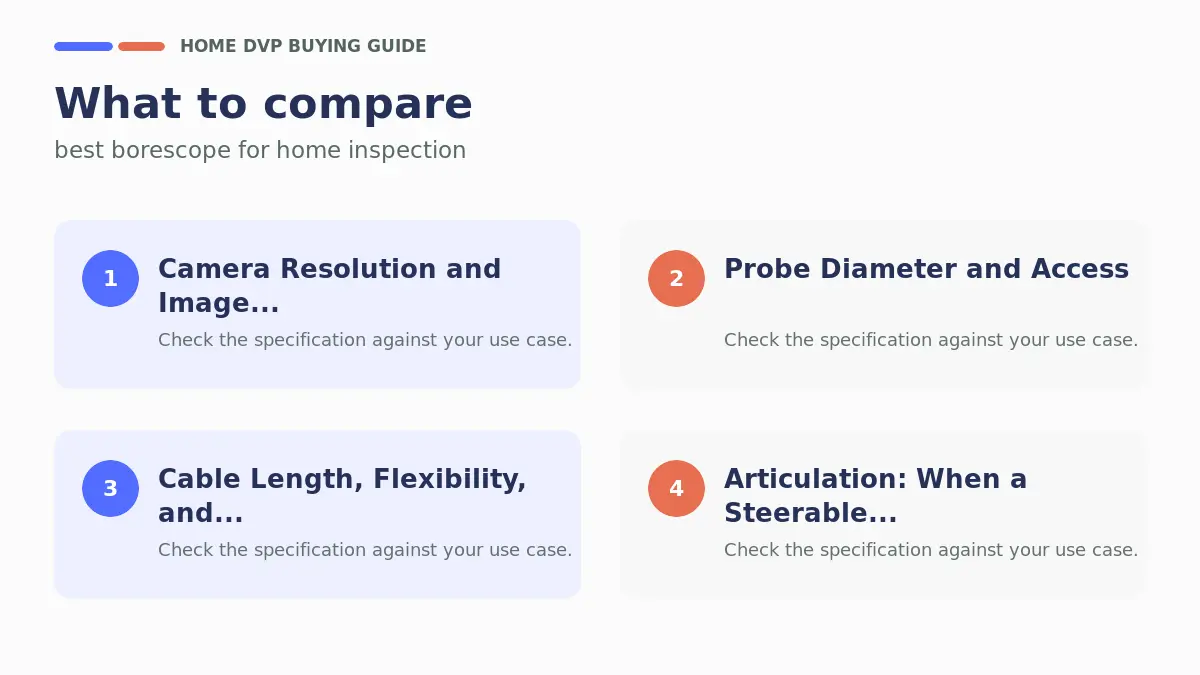 HOME DVP BUYING GUIDE

What to compare

best borescope for home inspection

1
Camera Resolution and Image...
Check the specification against your use case.

2
Probe Diameter and Access
Check the specification against your use case.

3
Cable Length, Flexibility, and...
Check the specification against your use case.

4
Articulation: When a Steerable...
Check the specification against your use case.